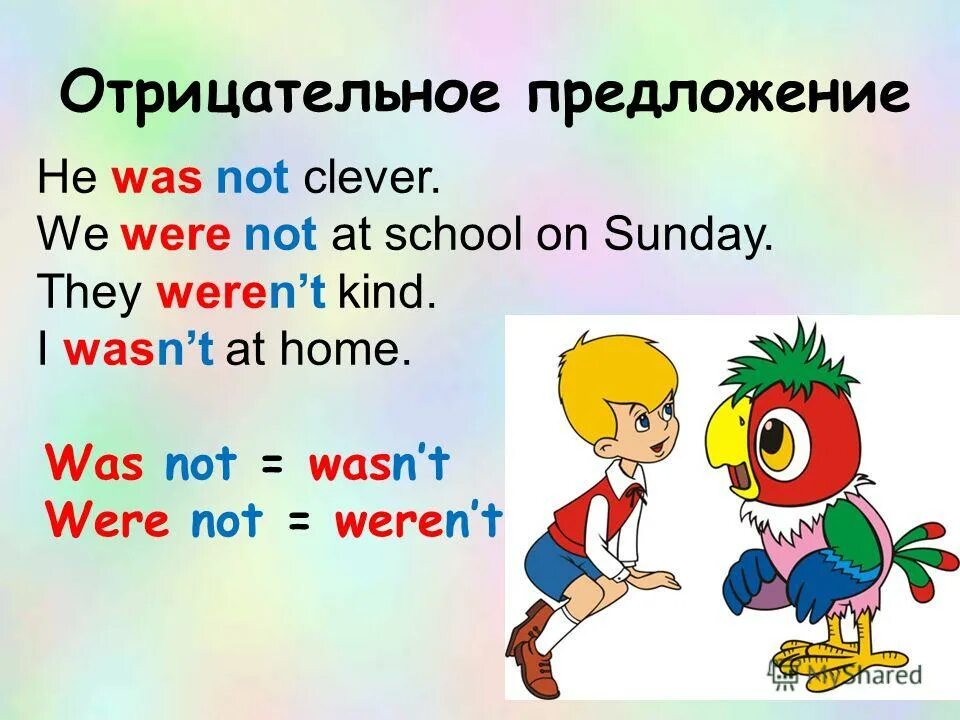 Отрицательное предложение

He was not clever.
We were not at school on Sunday.
They weren't kind.
I wasn't at home.

Was not = wasn't
Were not = weren't

MyShared